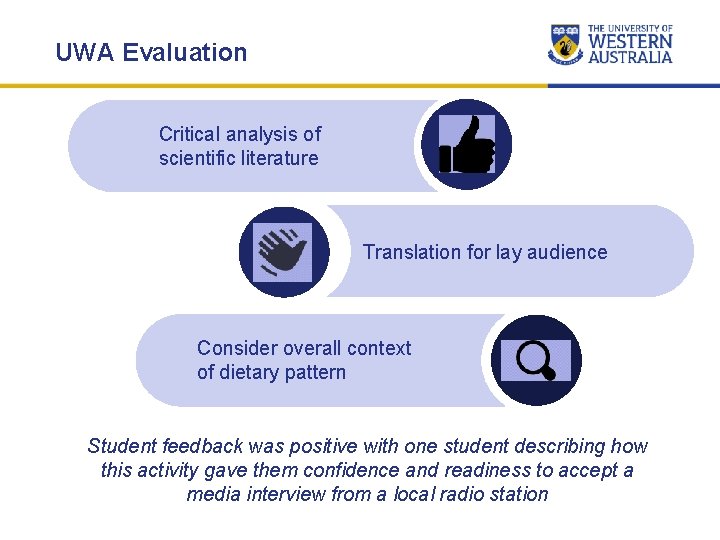 UWA Evaluation

THE UNIVERSITY OF WESTERN AUSTRALIA

Critical analysis of scientific literature

Translation for lay audience

Consider overall context of dietary pattern

Student feedback was positive with one student describing how this activity gave them confidence and readiness to accept a media interview from a local radio station